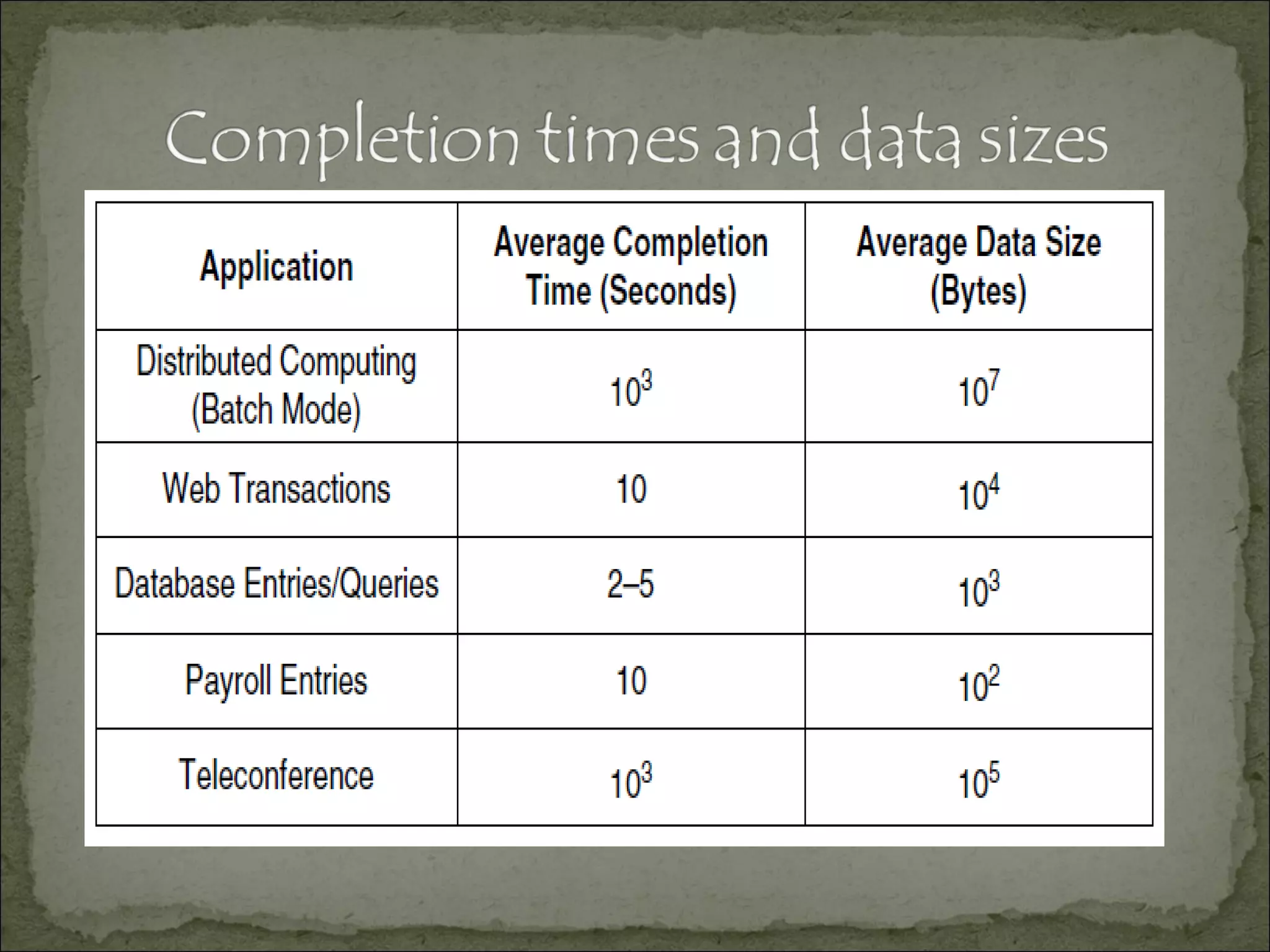 Completion times and data sizes

| Application | Average Completion Time (Seconds) | Average Data Size (Bytes) |
|---|---|---|
| Distributed Computing (Batch Mode) | $10^3$ | $10^7$ |
| Web Transactions | 10 | $10^4$ |
| Database Entries/Queries | 2–5 | $10^3$ |
| Payroll Entries | 10 | $10^2$ |
| Teleconference | $10^3$ | $10^5$ |